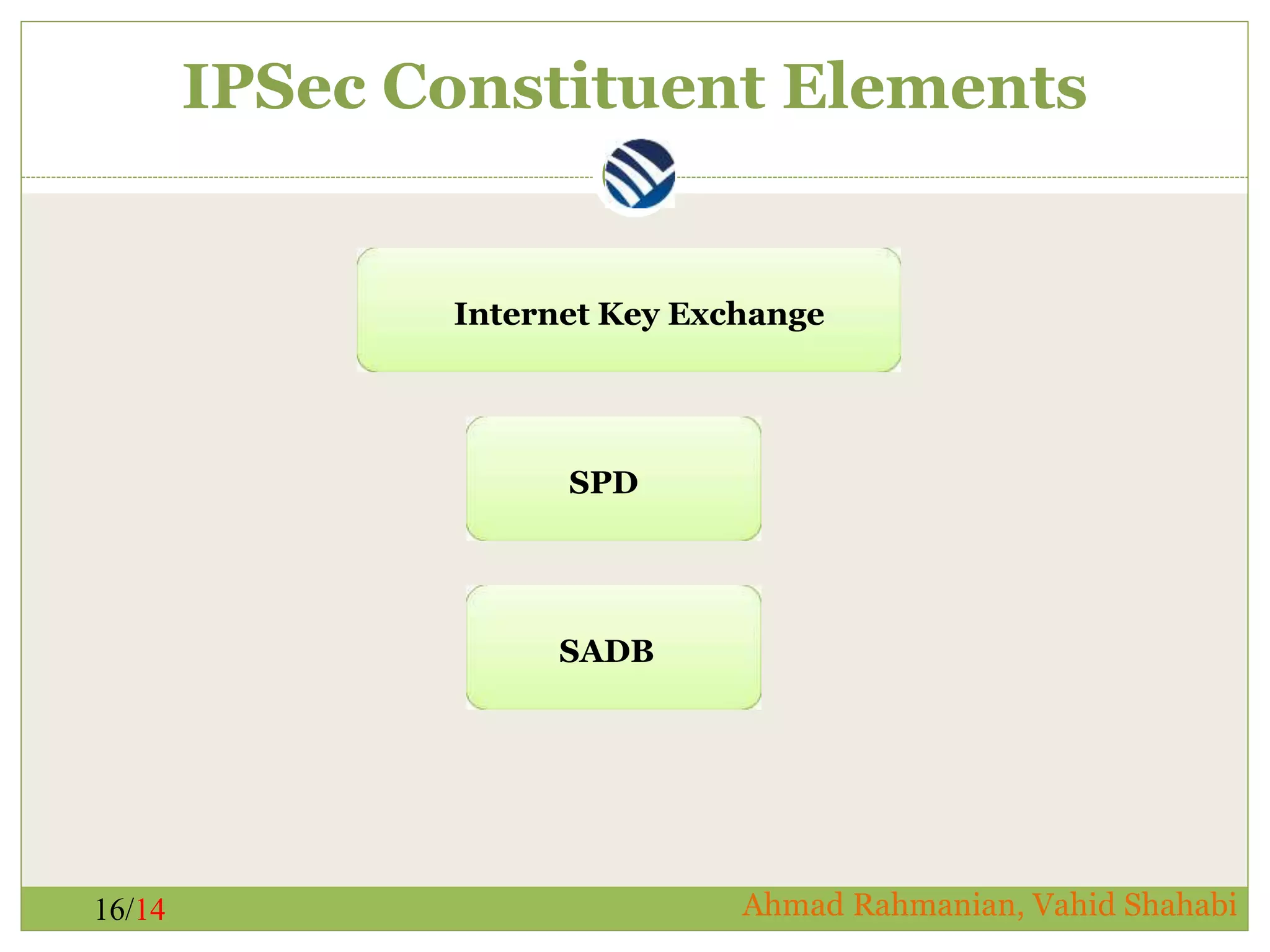 IPSec Constituent Elements

Internet Key Exchange

SPD

SADB

16/14

Ahmad Rahmanian, Vahid Shahabi